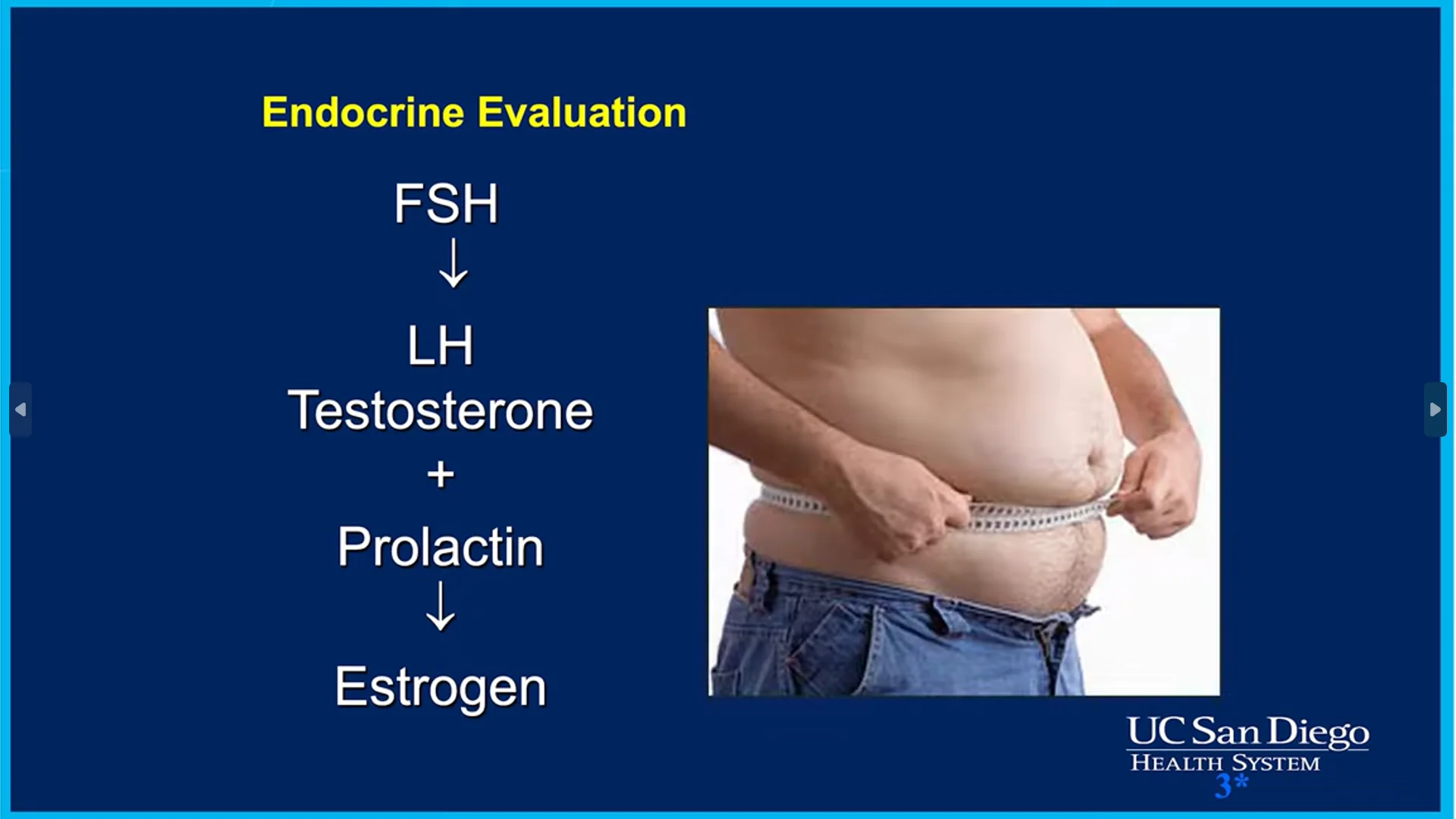 Endocrine Evaluation

FSH
↓

LH
Testosterone
+
Prolactin
↓
Estrogen

UC San Diego
HEALTH SYSTEM
3*